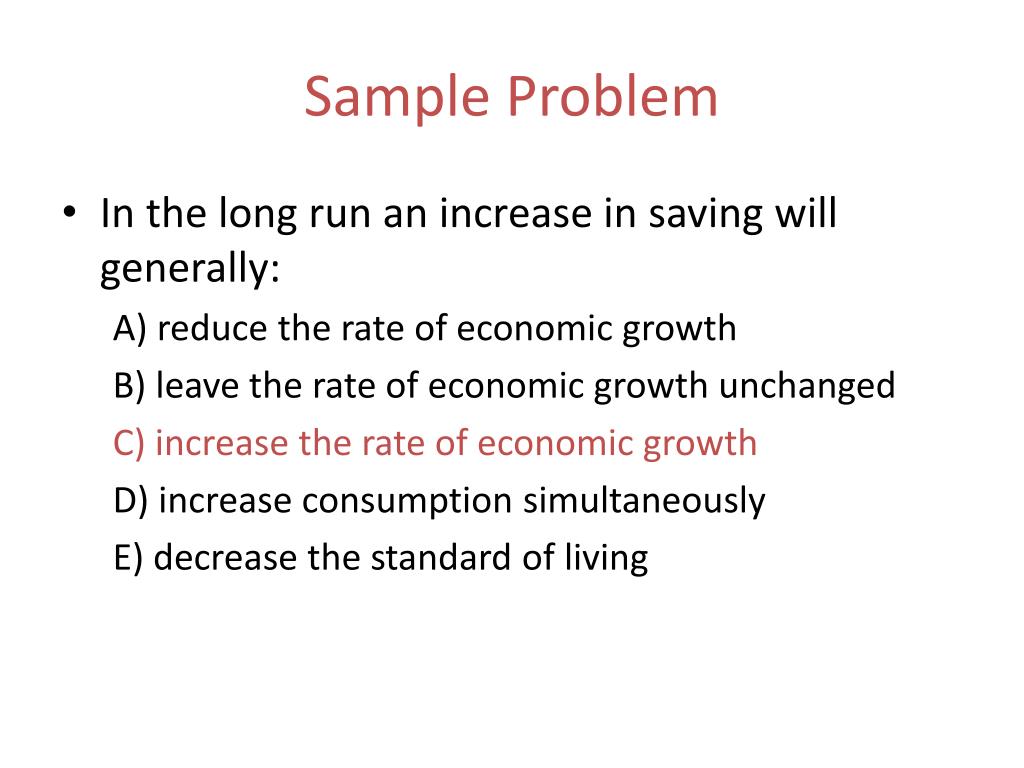 Sample Problem

• In the long run an increase in saving will generally:

A) reduce the rate of economic growth

B) leave the rate of economic growth unchanged

C) increase the rate of economic growth

D) increase consumption simultaneously

E) decrease the standard of living